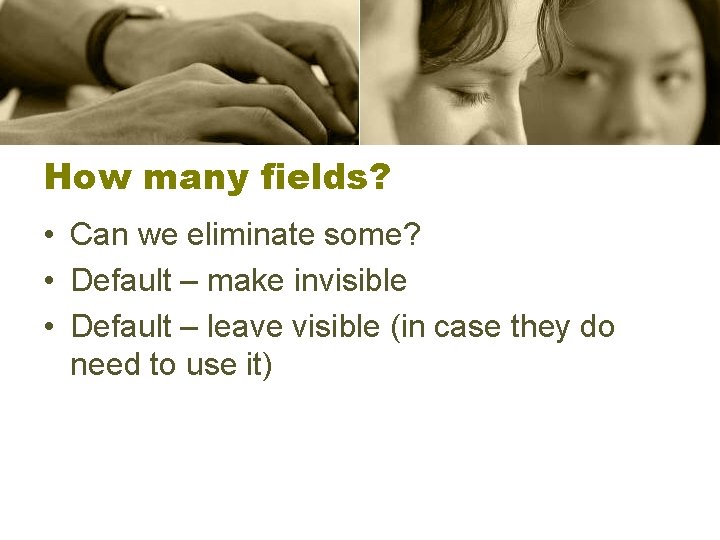 How many fields?

• Can we eliminate some?
• Default – make invisible
• Default – leave visible (in case they do need to use it)